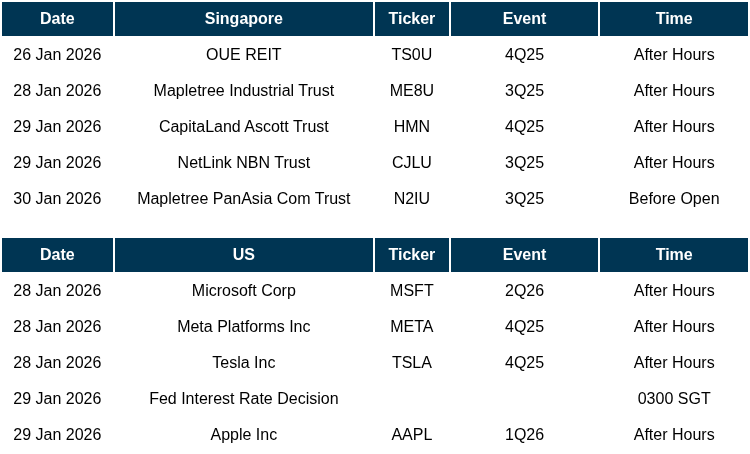 | Date | Singapore | Ticker | Event | Time |
|---|---|---|---|---|
| 26 Jan 2026 | OUE REIT | TS0U | 4Q25 | After Hours |
| 28 Jan 2026 | Mapletree Industrial Trust | ME8U | 3Q25 | After Hours |
| 29 Jan 2026 | CapitaLand Ascott Trust | HMN | 4Q25 | After Hours |
| 29 Jan 2026 | NetLink NBN Trust | CJLU | 3Q25 | After Hours |
| 30 Jan 2026 | Mapletree PanAsia Com Trust | N2IU | 3Q25 | Before Open |

| Date | US | Ticker | Event | Time |
|---|---|---|---|---|
| 28 Jan 2026 | Microsoft Corp | MSFT | 2Q26 | After Hours |
| 28 Jan 2026 | Meta Platforms Inc | META | 4Q25 | After Hours |
| 28 Jan 2026 | Tesla Inc | TSLA | 4Q25 | After Hours |
| 29 Jan 2026 | Fed Interest Rate Decision | | | 0300 SGT |
| 29 Jan 2026 | Apple Inc | AAPL | 1Q26 | After Hours |